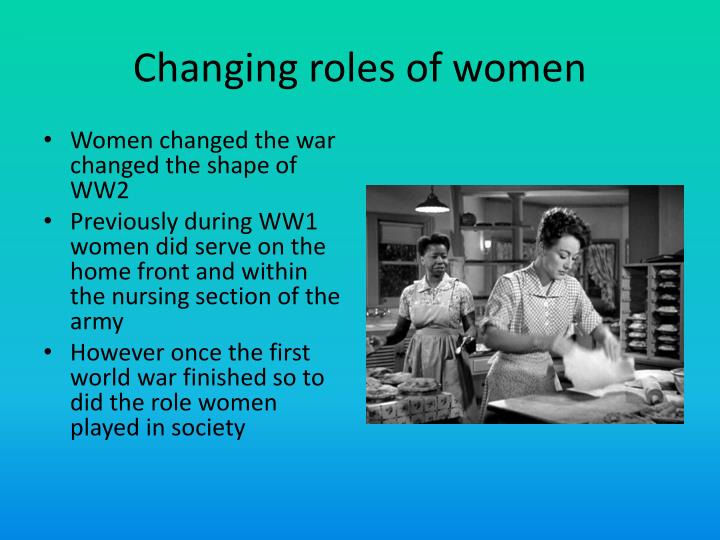 Changing roles of women

• Women changed the war changed the shape of WW2
• Previously during WW1 women did serve on the home front and within the nursing section of the army
• However once the first world war finished so to did the role women played in society